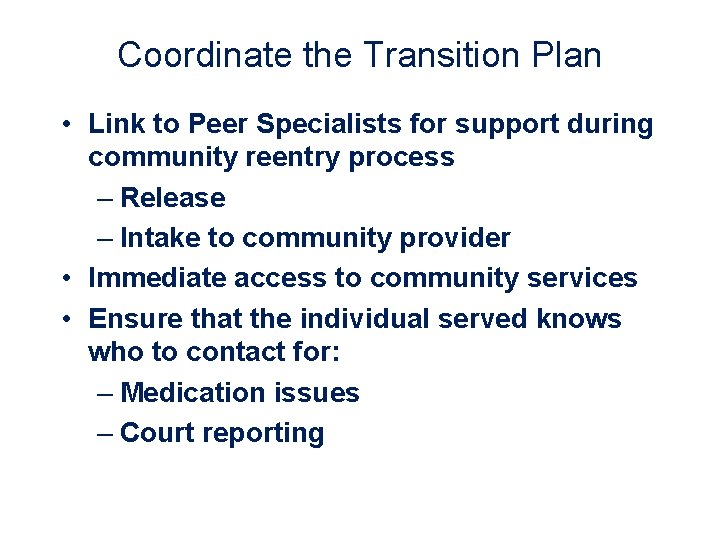 Coordinate the Transition Plan

• Link to Peer Specialists for support during community reentry process
– Release
– Intake to community provider
• Immediate access to community services
• Ensure that the individual served knows who to contact for:
– Medication issues
– Court reporting